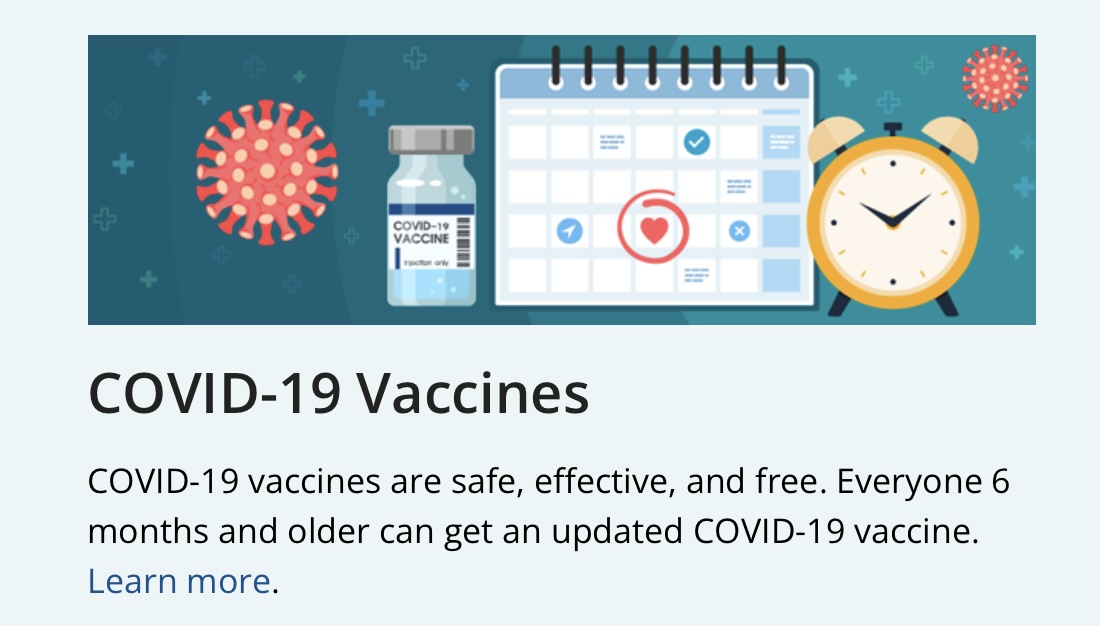 COVID-19 VACCINE
Injection only

COVID-19 Vaccines

COVID-19 vaccines are safe, effective, and free. Everyone 6 months and older can get an updated COVID-19 vaccine. Learn more.